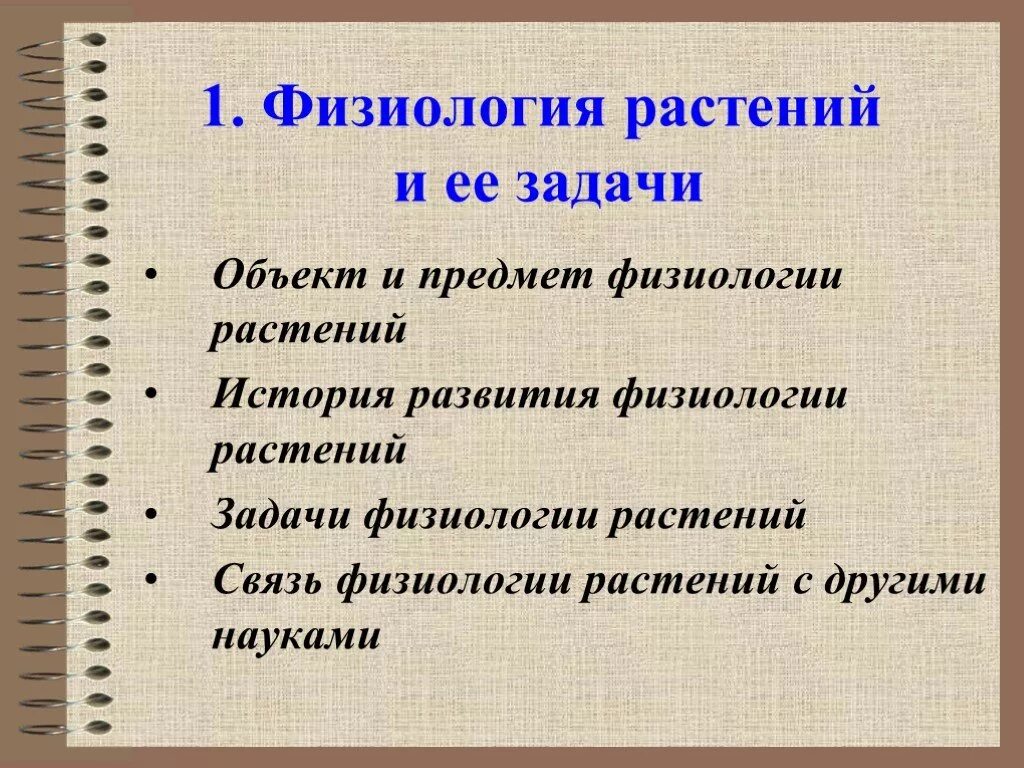 1. Физиология растений и ее задачи

• Объект и предмет физиологии растений
• История развития физиологии растений
• Задачи физиологии растений
• Связь физиологии растений с другими науками